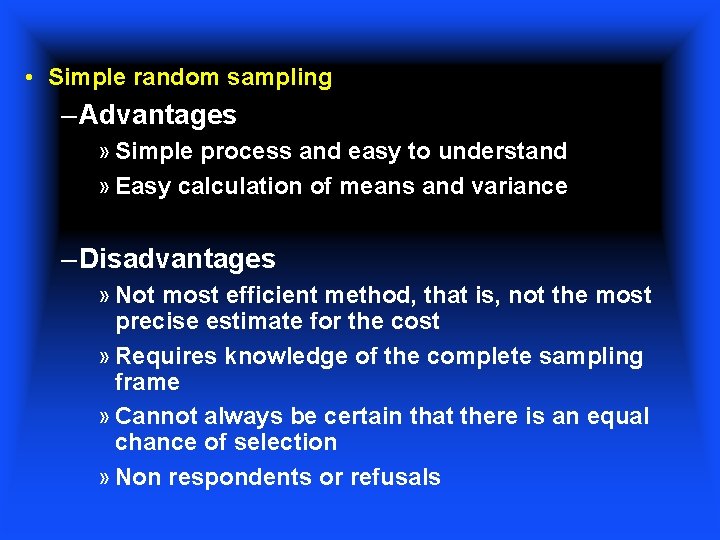 • Simple random sampling

– Advantages

» Simple process and easy to understand

» Easy calculation of means and variance

– Disadvantages

» Not most efficient method, that is, not the most precise estimate for the cost

» Requires knowledge of the complete sampling frame

» Cannot always be certain that there is an equal chance of selection

» Non respondents or refusals